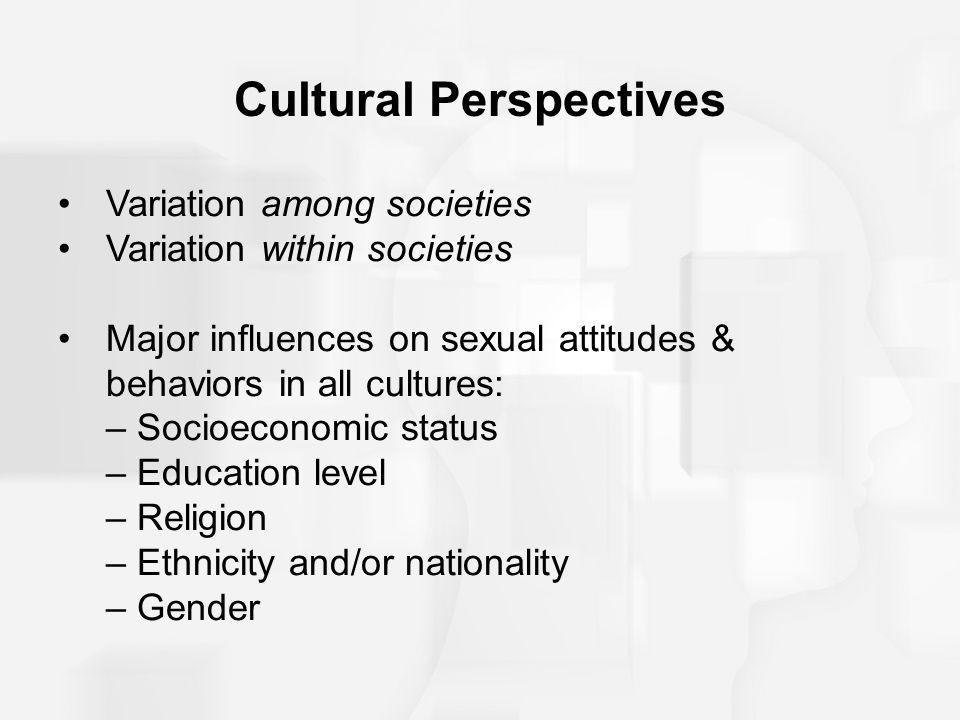 Cultural Perspectives

• Variation among societies
• Variation within societies

• Major influences on sexual attitudes & behaviors in all cultures:
– Socioeconomic status
– Education level
– Religion
– Ethnicity and/or nationality
– Gender